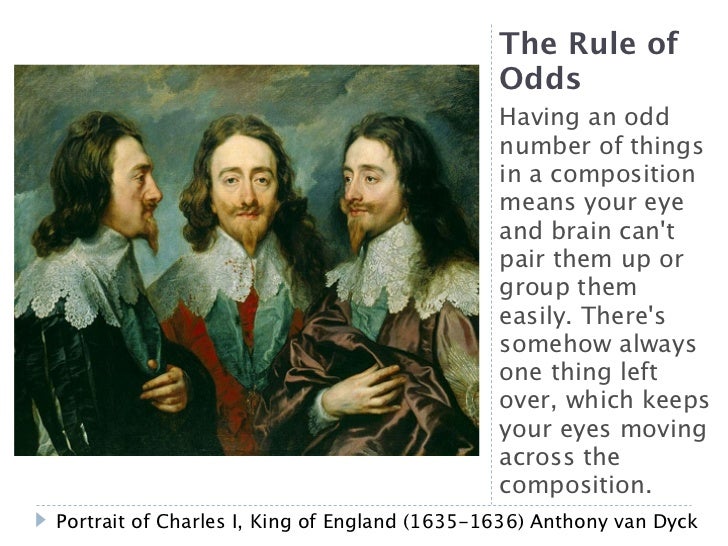 The Rule of Odds

Having an odd number of things in a composition means your eye and brain can't pair them up or group them easily. There's somehow always one thing left over, which keeps your eyes moving across the composition.

Portrait of Charles I, King of England (1635-1636) Anthony van Dyck